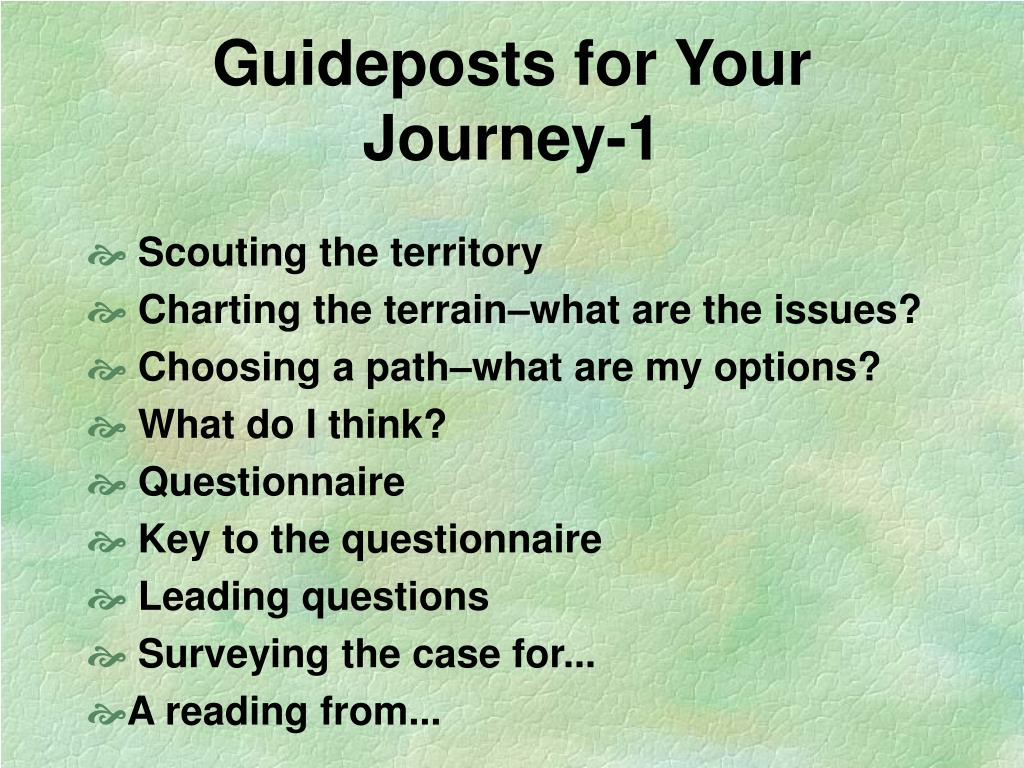 Guideposts for Your Journey-1

Scouting the territory
Charting the terrain–what are the issues?
Choosing a path–what are my options?
What do I think?
Questionnaire
Key to the questionnaire
Leading questions
Surveying the case for...
A reading from...